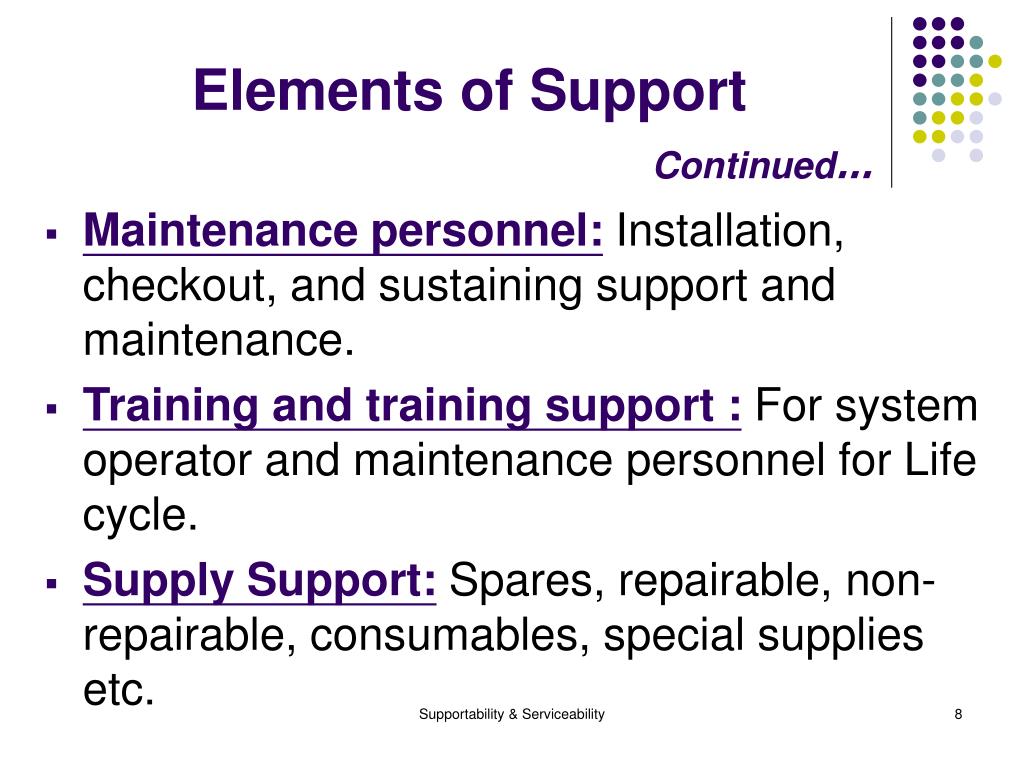 Elements of Support

Continued…

▪ Maintenance personnel: Installation, checkout, and sustaining support and maintenance.

▪ Training and training support : For system operator and maintenance personnel for Life cycle.

▪ Supply Support: Spares, repairable, non-repairable, consumables, special supplies etc.

Supportability & Serviceability

8